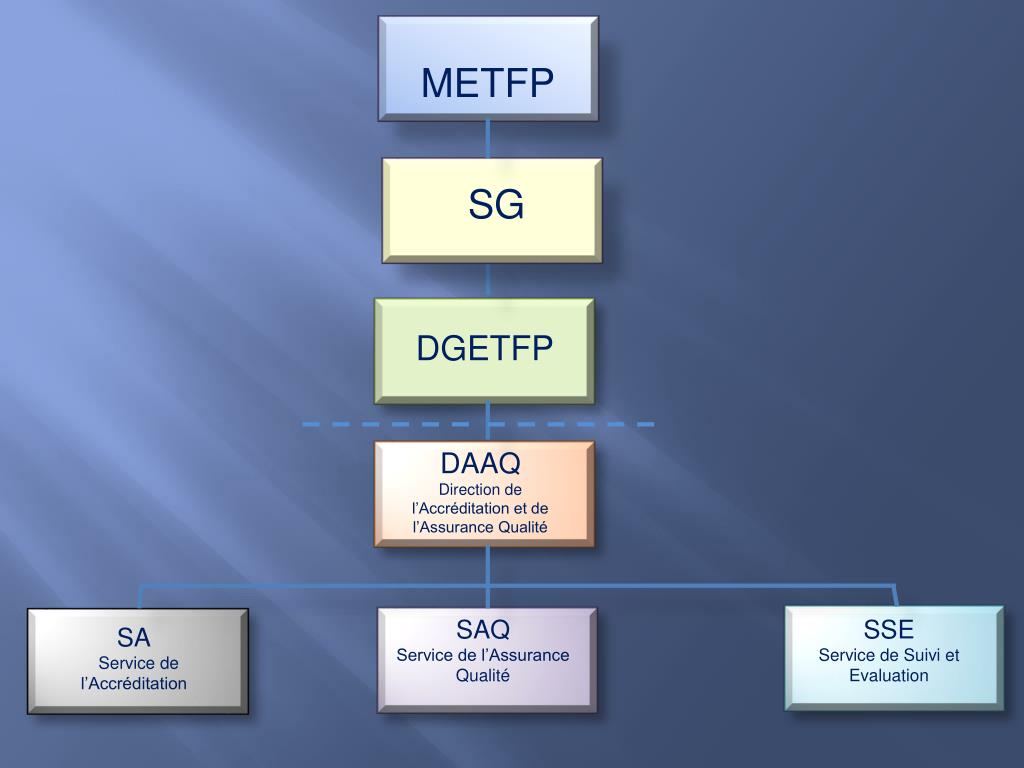 METFP

SG

DGETFP

DAAQ
Direction de l’Accréditation et de l’Assurance Qualité

SA
Service de l’Accréditation

SAQ
Service de l’Assurance Qualité

SSE
Service de Suivi et Evaluation